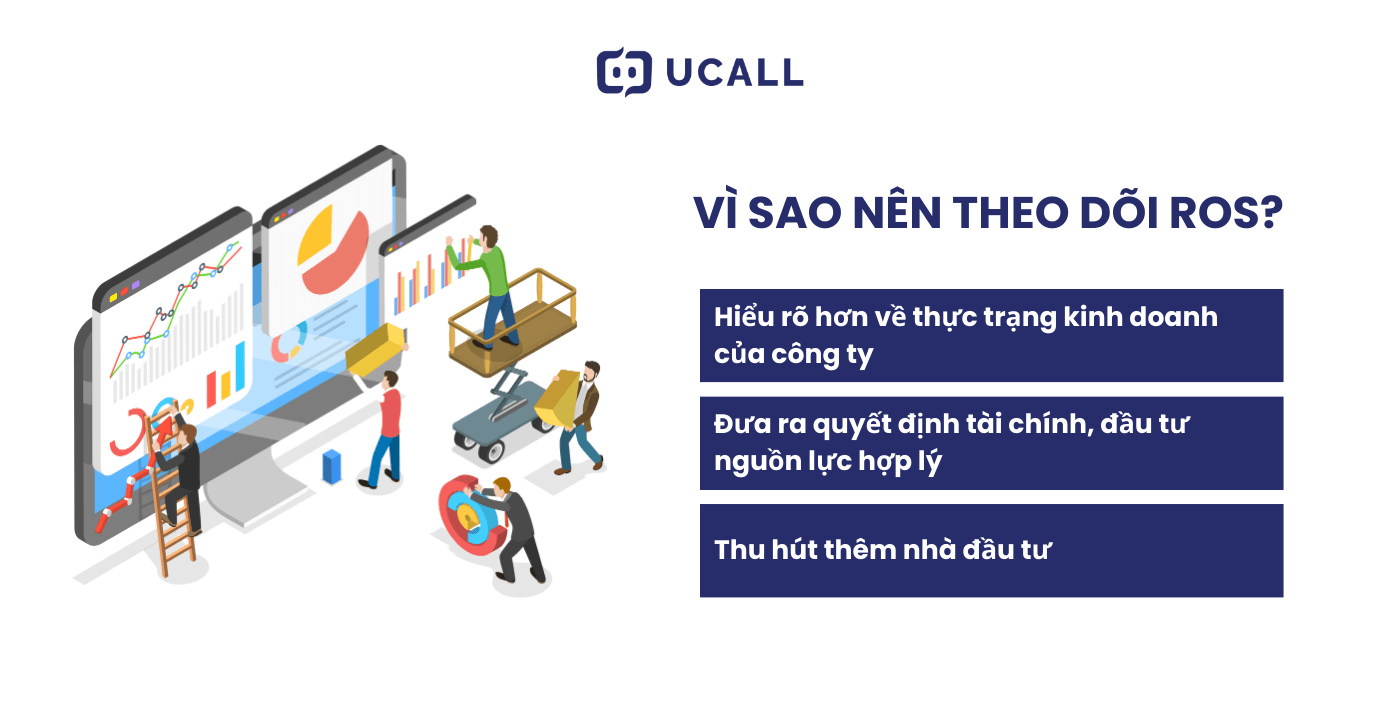 UCALL

VÌ SAO NÊN THEO DÕI ROS?

Hiểu rõ hơn về thực trạng kinh doanh của công ty

Đưa ra quyết định tài chính, đầu tư nguồn lực hợp lý

Thu hút thêm nhà đầu tư